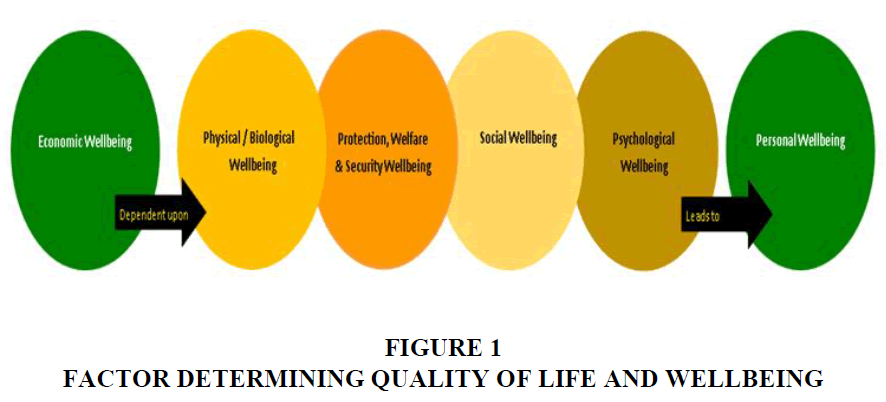 Economic Wellbeing

Dependent upon

Physical / Biological Wellbeing

Protection, Welfare & Security Wellbeing

Social Wellbeing

Psychological Wellbeing

Leads to

Personal Wellbeing

FIGURE 1
FACTOR DETERMINING QUALITY OF LIFE AND WELLBEING